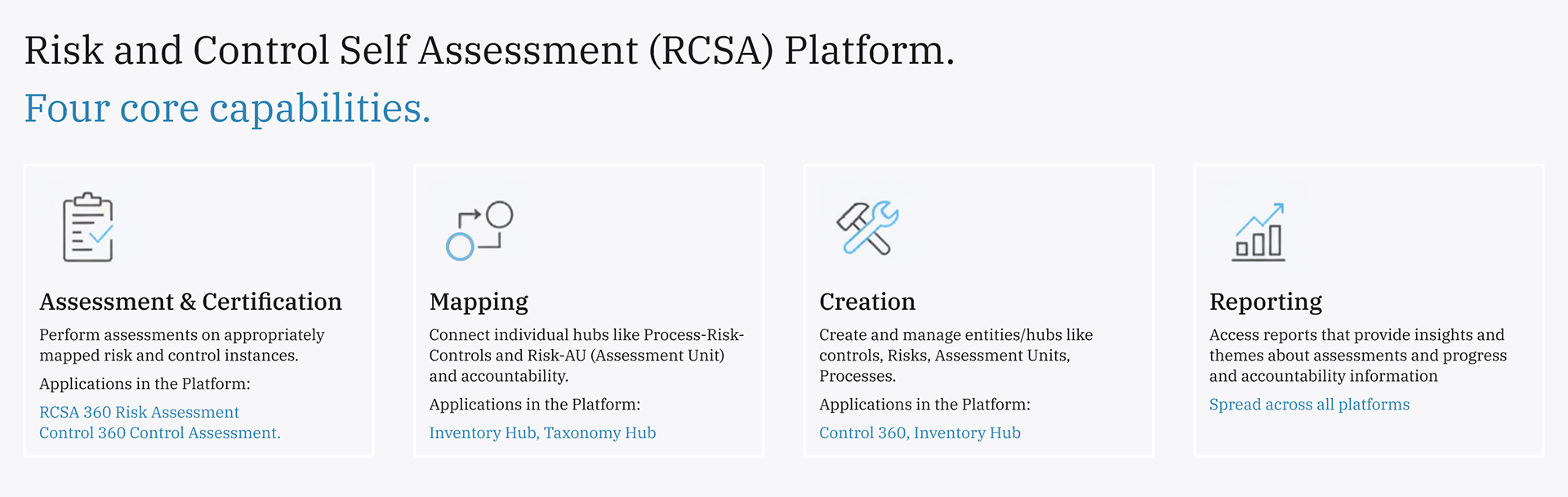 Risk and Control Self Assessment (RCSA) Platform.

Four core capabilities.

Assessment & Certification

Perform assessments on appropriately mapped risk and control instances.

Applications in the Platform:

RCSA 360 Risk Assessment
Control 360 Control Assessment.

Mapping

Connect individual hubs like Process-Risk-Controls and Risk-AU (Assessment Unit) and accountability.

Applications in the Platform:

Inventory Hub, Taxonomy Hub

Creation

Create and manage entities/hubs like controls, Risks, Assessment Units, Processes.

Applications in the Platform:

Control 360, Inventory Hub

Reporting

Access reports that provide insights and themes about assessments and progress and accountability information

Spread across all platforms